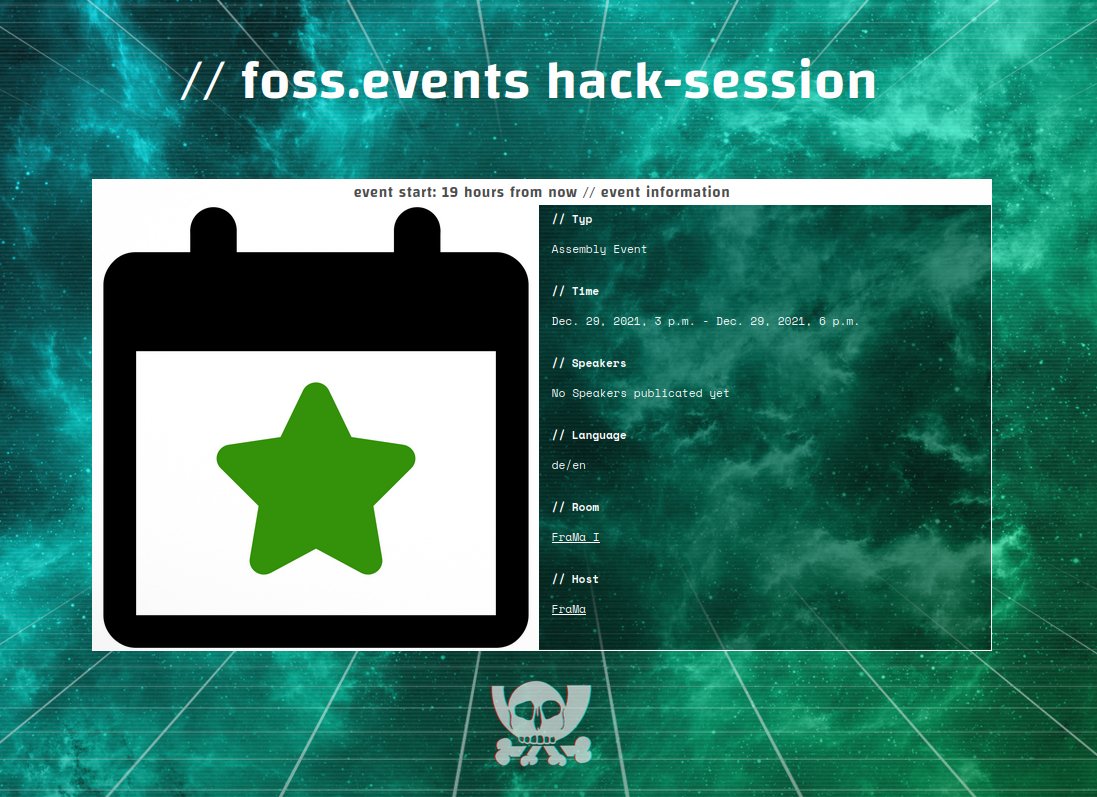 // foss.events hack-session

event start: 19 hours from now // event information

// Typ

Assembly Event

// Time

Dec. 29, 2021, 3 p.m. - Dec. 29, 2021, 6 p.m.

// Speakers

No Speakers publicated yet

// Language

de/en

// Room

FraMa I

// Host

FraMa